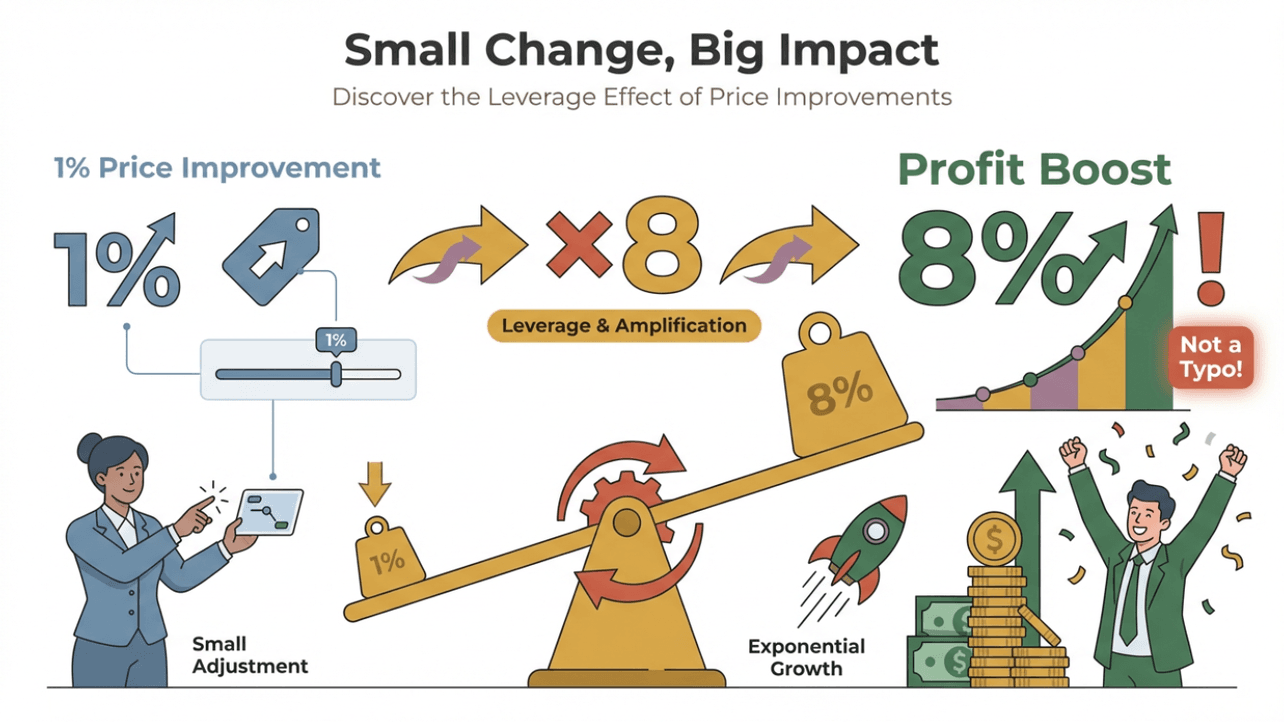 Small Change, Big Impact

Discover the Leverage Effect of Price Improvements

1% Price Improvement

1%

1%

×8

Leverage & Amplification

Profit Boost

8%

!

Not a Typo!

8%

1%

Small Adjustment

Exponential Growth

$

$

$